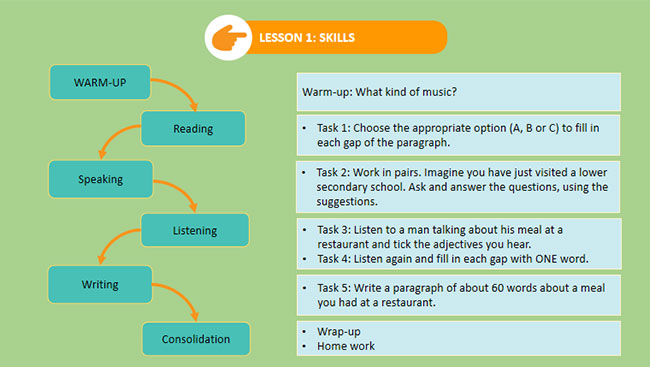 LESSON 1: SKILLS

WARM-UP

Reading

Speaking

Listening

Writing

Consolidation

Warm-up: What kind of music?

• Task 1: Choose the appropriate option (A, B or C) to fill in each gap of the paragraph.

• Task 2: Work in pairs. Imagine you have just visited a lower secondary school. Ask and answer the questions, using the suggestions.

• Task 3: Listen to a man talking about his meal at a restaurant and tick the adjectives you hear.
• Task 4: Listen again and fill in each gap with ONE word.

• Task 5: Write a paragraph of about 60 words about a meal you had at a restaurant.

• Wrap-up
• Home work